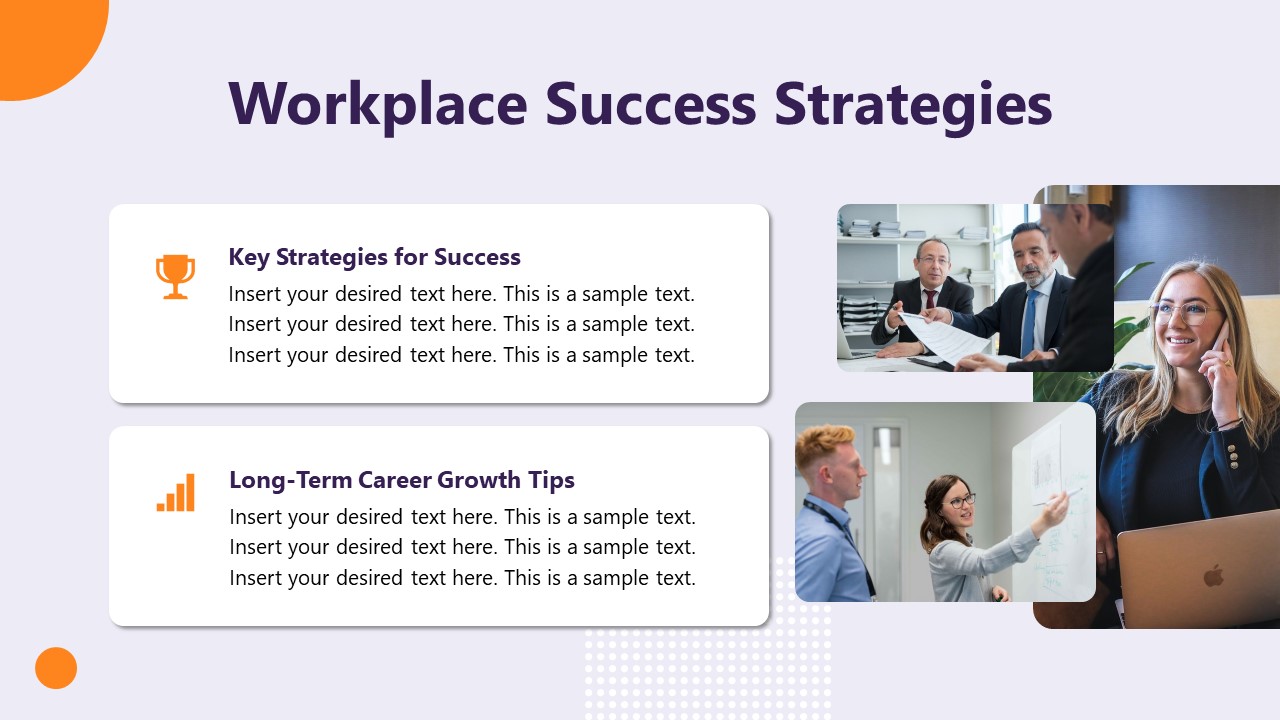 Workplace Success Strategies

Key Strategies for Success
Insert your desired text here. This is a sample text. Insert your desired text here. This is a sample text. Insert your desired text here. This is a sample text.

Long-Term Career Growth Tips
Insert your desired text here. This is a sample text. Insert your desired text here. This is a sample text. Insert your desired text here. This is a sample text.